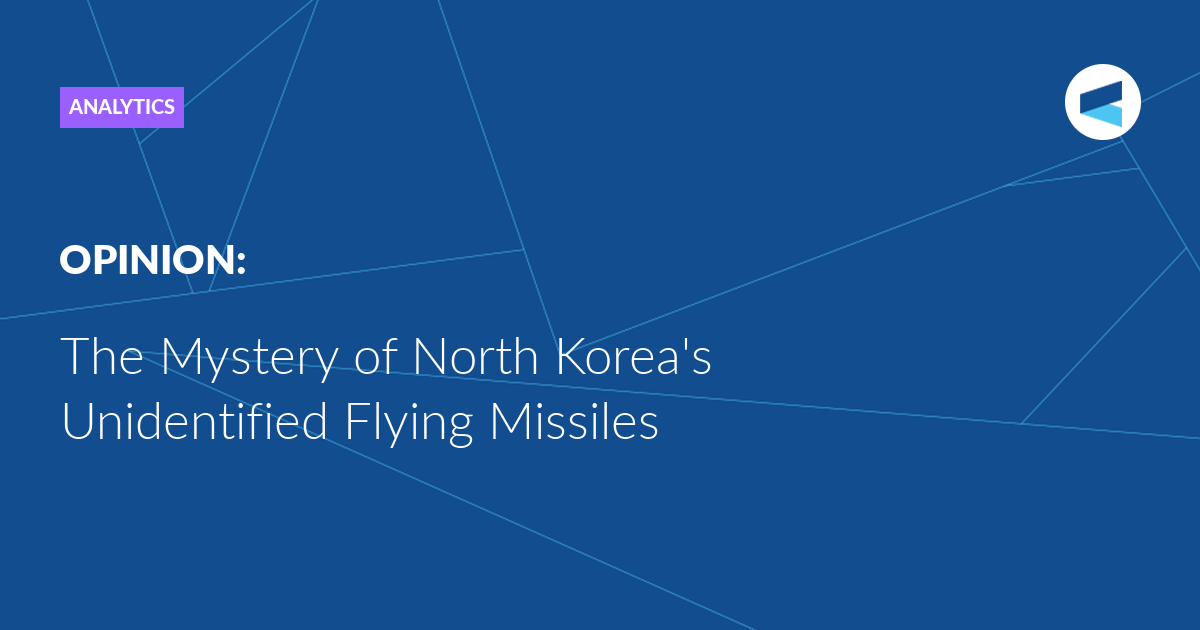 ANALYTICS

OPINION:

The Mystery of North Korea's Unidentified Flying Missiles